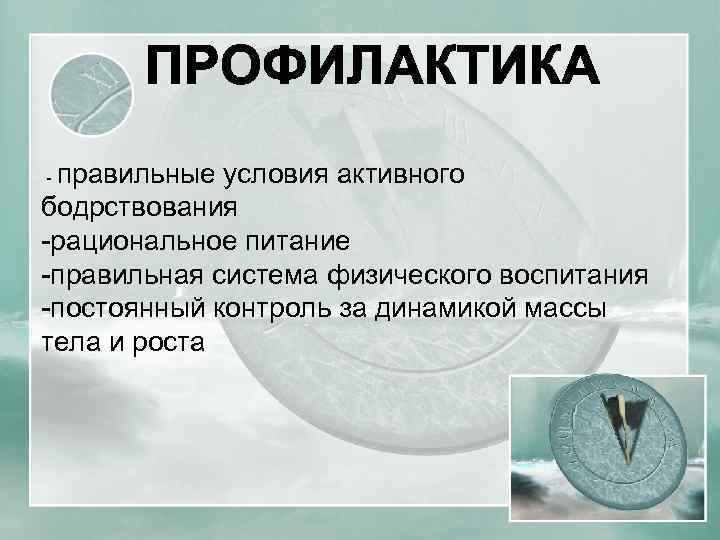 ПРОФИЛАКТИКА

- правильные условия активного бодрствования
-рациональное питание
-правильная система физического воспитания
-постоянный контроль за динамикой массы тела и роста